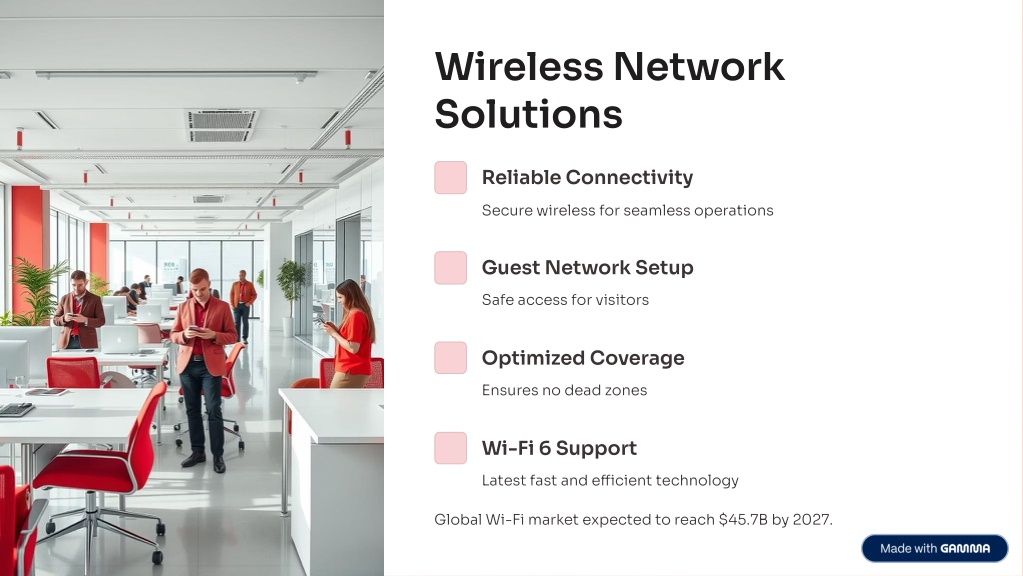 Wireless Network Solutions

Reliable Connectivity

Secure wireless for seamless operations

Guest Network Setup

Safe access for visitors

Optimized Coverage

Ensures no dead zones

Wi-Fi 6 Support

Latest fast and efficient technology

Global Wi-Fi market expected to reach \$45.7B by 2027.

Made with GAMMA